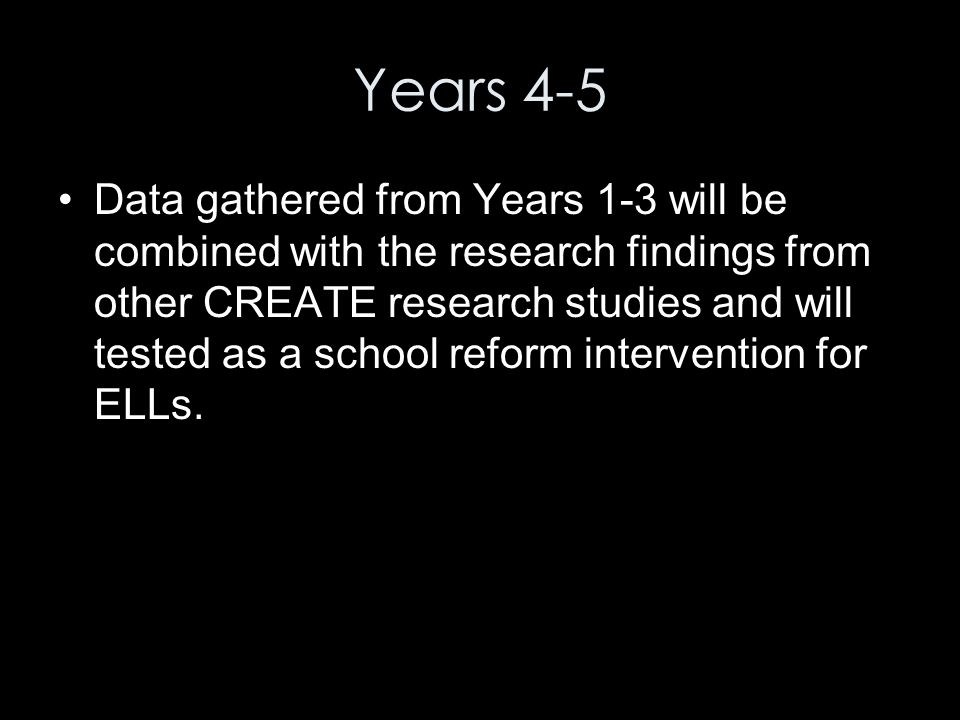 Years 4-5

• Data gathered from Years 1-3 will be combined with the research findings from other CREATE research studies and will tested as a school reform intervention for ELLs.